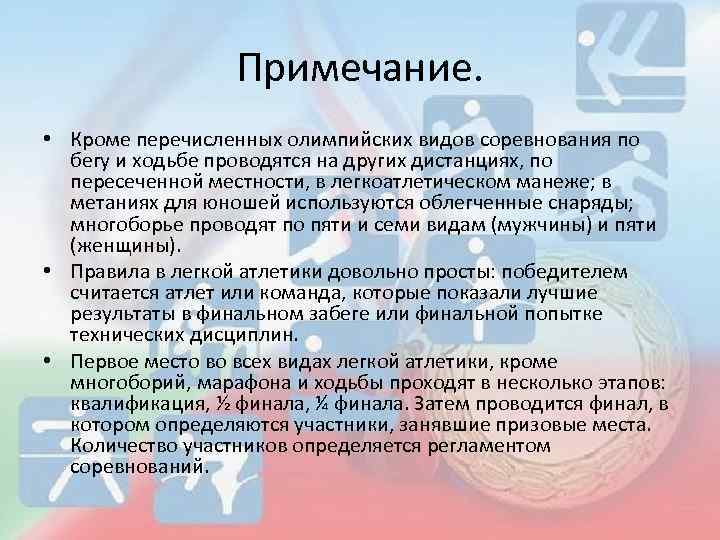 Примечание.

• Кроме перечисленных олимпийских видов соревнования по бегу и ходьбе проводятся на других дистанциях, по пересеченной местности, в легкоатлетическом манеже; в метаниях для юношей используются облегченные снаряды; многоборье проводят по пяти и семи видам (мужчины) и пяти (женщины).

• Правила в легкой атлетики довольно просты: победителем считается атлет или команда, которые показали лучшие результаты в финальном забеге или финальной попытке технических дисциплин.

• Первое место во всех видах легкой атлетики, кроме многоборий, марафона и ходьбы проходят в несколько этапов: квалификация, ½ финала, ¼ финала. Затем проводится финал, в котором определяются участники, занявшие призовые места. Количество участников определяется регламентом соревнований.